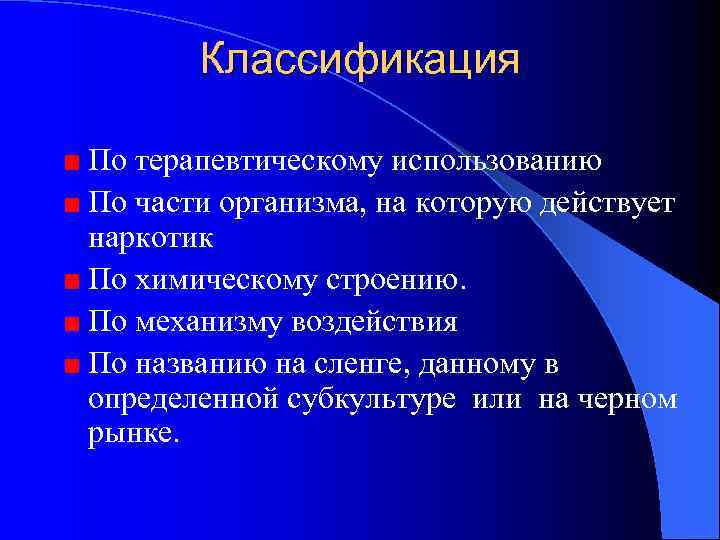 Классификация

По терапевтическому использованию

По части организма, на которую действует наркотик

По химическому строению.

По механизму воздействия

По названию на сленге, данному в определенной субкультуре или на черном рынке.